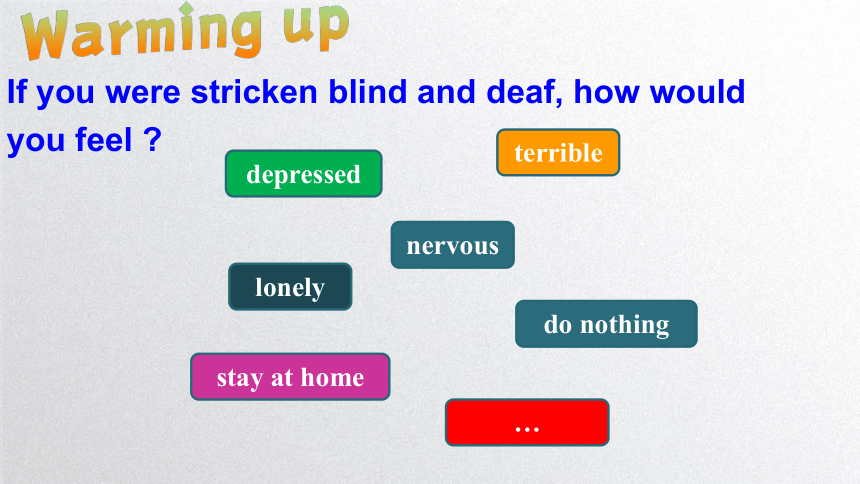 Warming up

If you were stricken blind and deaf, how would you feel ?

terrible

depressed

nervous

lonely

do nothing

stay at home

…